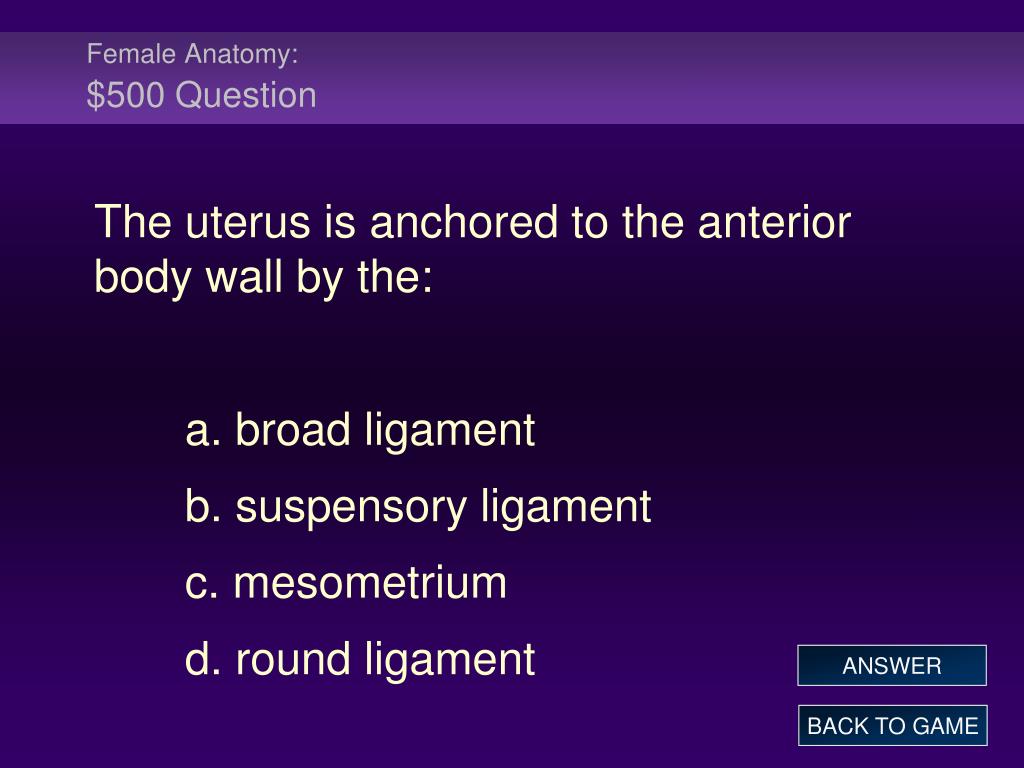 Female Anatomy:
\$500 Question

The uterus is anchored to the anterior body wall by the:

a. broad ligament

b. suspensory ligament

c. mesometrium

d. round ligament

ANSWER

BACK TO GAME